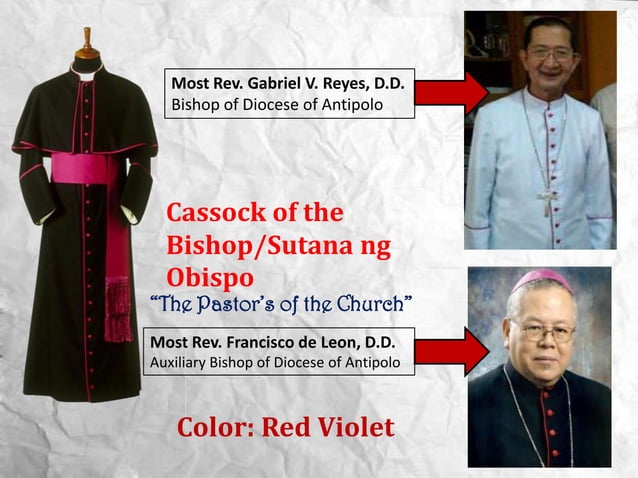 Most Rev. Gabriel V. Reyes, D.D.
Bishop of Diocese of Antipolo

Cassock of the Bishop/Sutana ng Obispo

"The Pastor's of the Church"

Most Rev. Francisco de Leon, D.D.
Auxiliary Bishop of Diocese of Antipolo

Color: Red Violet